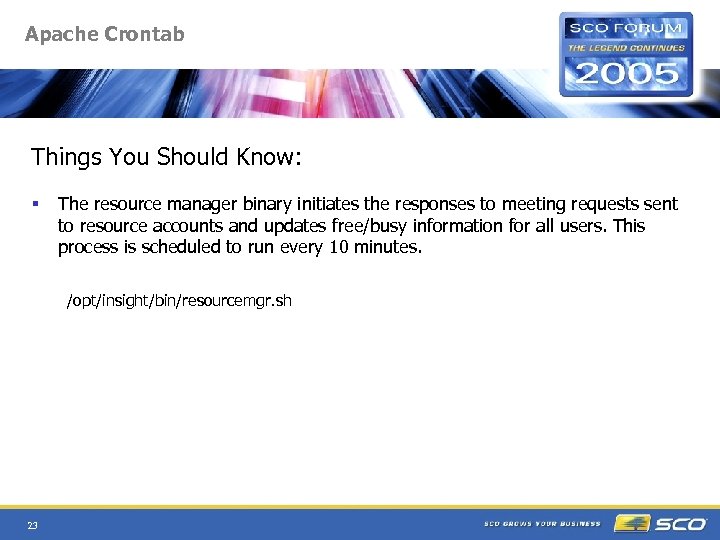 Apache Crontab

SCO FORUM
THE LEGEND CONTINUES
2005

Things You Should Know:

▪ The resource manager binary initiates the responses to meeting requests sent to resource accounts and updates free/busy information for all users. This process is scheduled to run every 10 minutes.

/opt/insight/bin/resourcemgr.sh

23

SCO GROWS YOUR BUSINESS

SCO